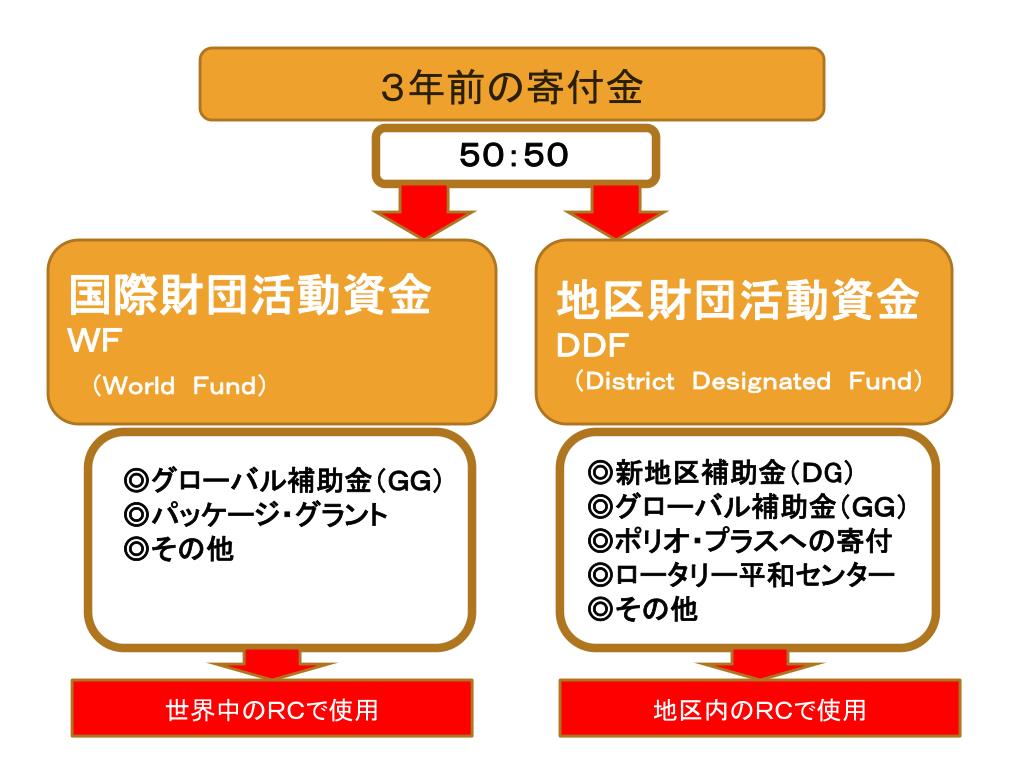 3年前の寄付金

50:50

国際財団活動資金
WF
（World Fund）

◎グローバル補助金（GG）
◎パッケージ・グラント
◎その他

世界中のRCで使用

地区財団活動資金
DDF
（District Designated Fund）

◎新地区補助金（DG）
◎グローバル補助金（GG）
◎ポリオ・プラスへの寄付
◎ロータリー平和センター
◎その他

地区内のRCで使用